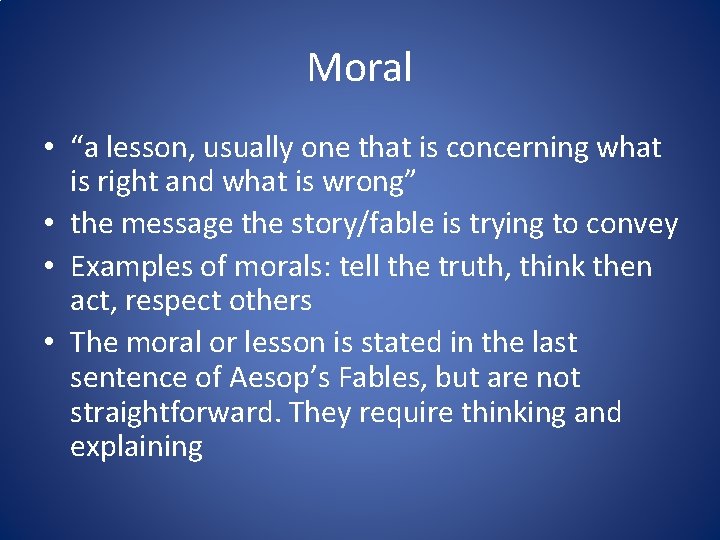 Moral

• “a lesson, usually one that is concerning what is right and what is wrong”
• the message the story/fable is trying to convey
• Examples of morals: tell the truth, think then act, respect others
• The moral or lesson is stated in the last sentence of Aesop’s Fables, but are not straightforward. They require thinking and explaining